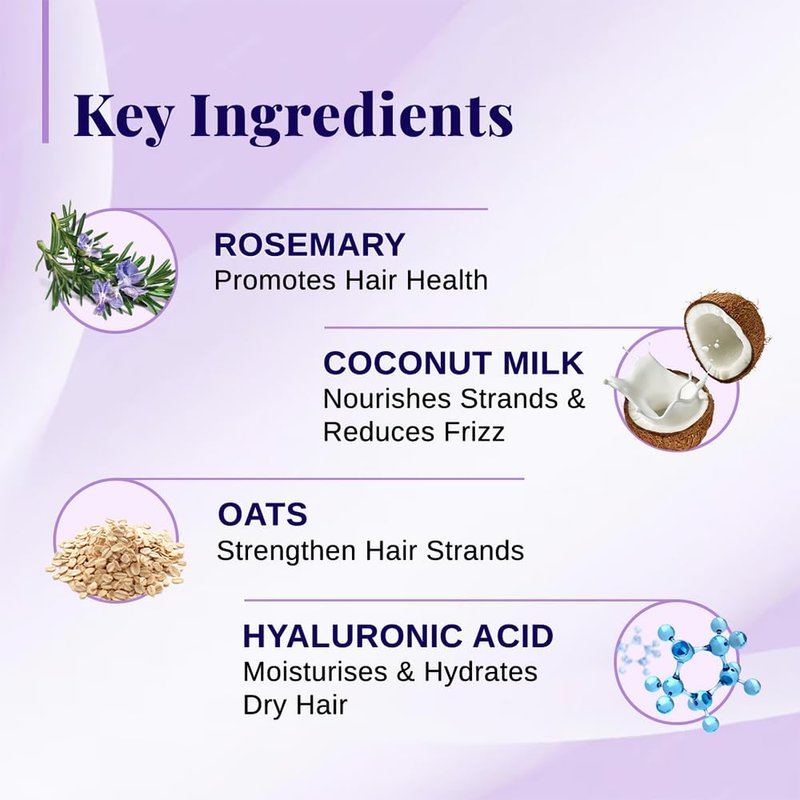 Key Ingredients

ROSEMARY
Promotes Hair Health

COCONUT MILK
Nourishes Strands & Reduces Frizz

OATS
Strengthen Hair Strands

HYALURONIC ACID
Moisturises & Hydrates Dry Hair